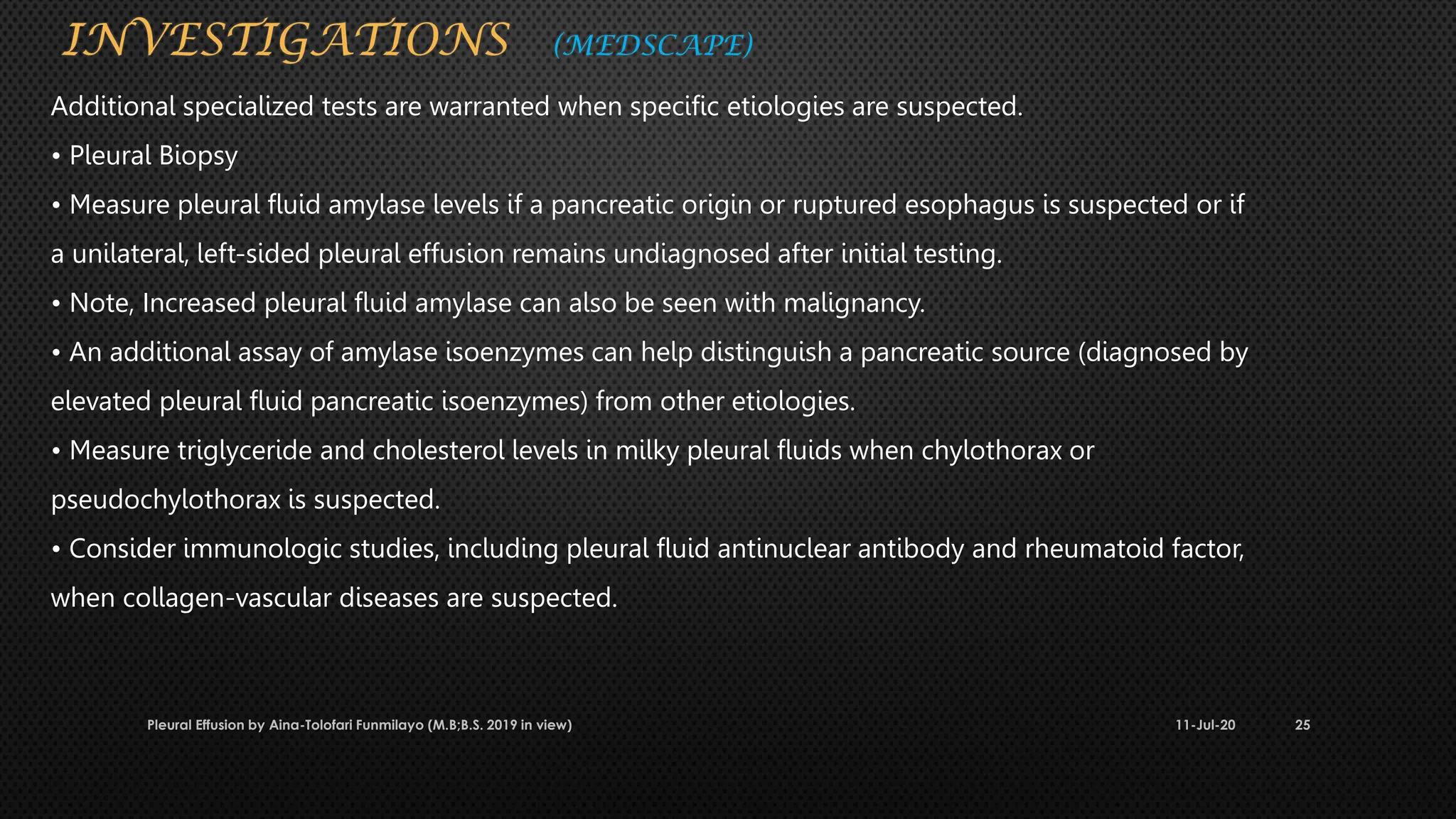 INVESTIGATIONS (MEDSCAPE)

Additional specialized tests are warranted when specific etiologies are suspected.

• Pleural Biopsy

• Measure pleural fluid amylase levels if a pancreatic origin or ruptured esophagus is suspected or if a unilateral, left-sided pleural effusion remains undiagnosed after initial testing.

• Note, Increased pleural fluid amylase can also be seen with malignancy.

• An additional assay of amylase isoenzymes can help distinguish a pancreatic source (diagnosed by elevated pleural fluid pancreatic isoenzymes) from other etiologies.

• Measure triglyceride and cholesterol levels in milky pleural fluids when chylothorax or pseudochylothorax is suspected.

• Consider immunologic studies, including pleural fluid antinuclear antibody and rheumatoid factor, when collagen-vascular diseases are suspected.

Pleural Effusion by Aina-Tolofari Funmilayo (M.B;B.S. 2019 in view)

11-Jul-20

25